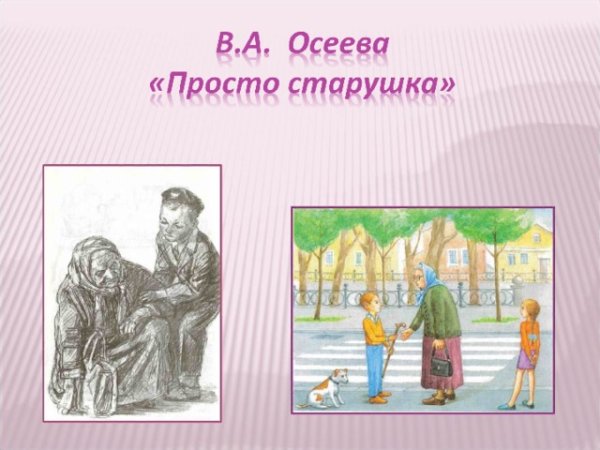 В.А. Осеева
«Просто старушка»